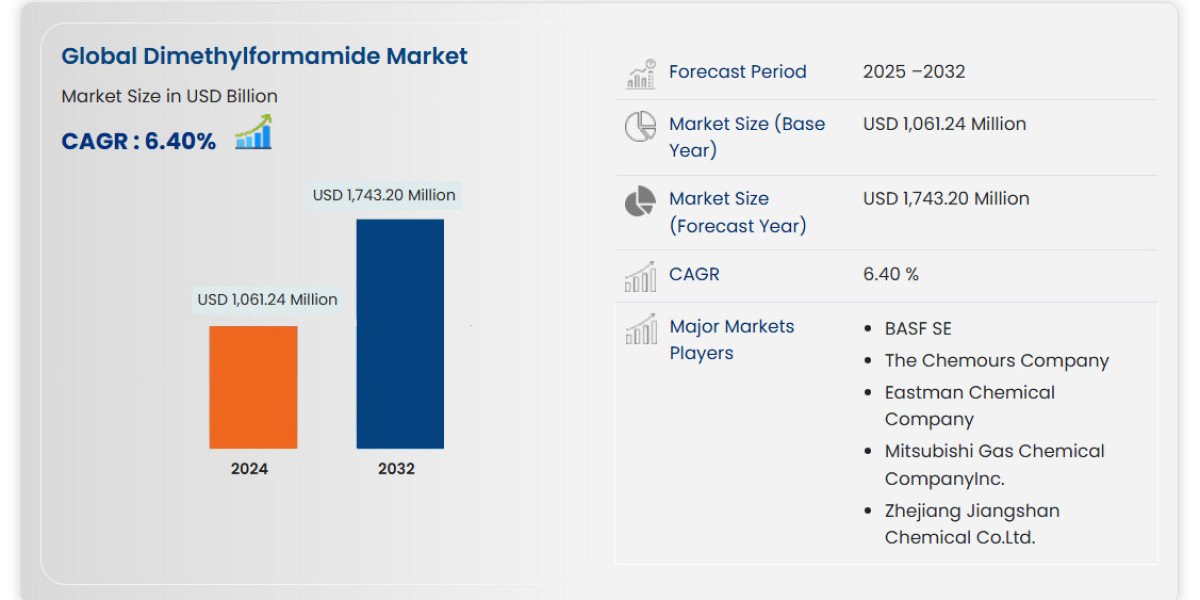 Global Dimethylformamide Market

Market Size in USD Billion

CAGR : 6.40%

USD 1,743.20 Million

USD 1,061.24 Million

2024

2032

| Forecast Period | 2025 –2032 |
|---|---|
| Market Size (Base Year) | USD 1,061.24 Million |
| Market Size (Forecast Year) | USD 1,743.20 Million |
| CAGR | 6.40 % |
| Major Markets Players | • BASF SE • The Chemours Company • Eastman Chemical Company • Mitsubishi Gas Chemical CompanyInc. • Zhejiang Jiangshan Chemical Co.Ltd. |